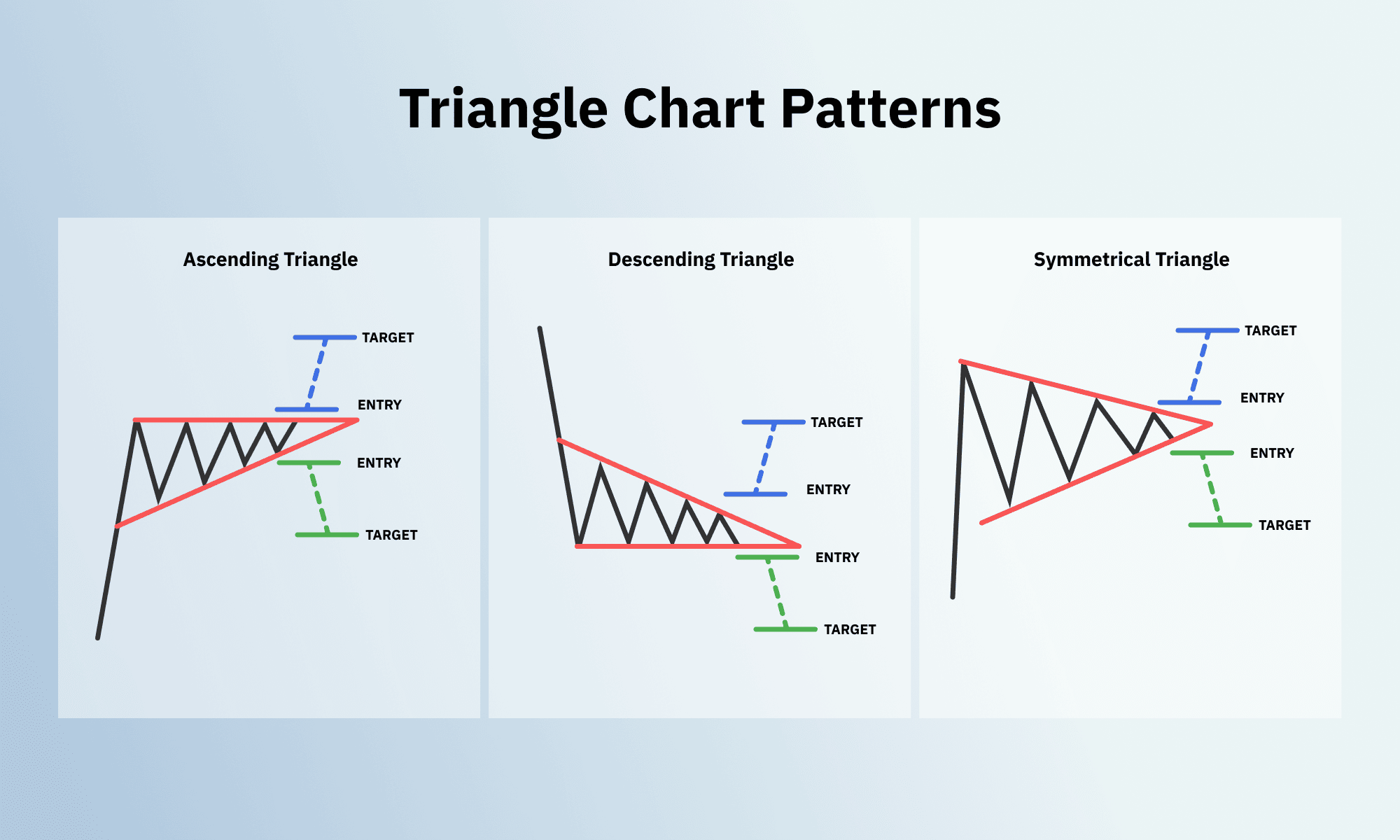 Triangle Chart Patterns

Ascending Triangle

TARGET

ENTRY

ENTRY

TARGET

Descending Triangle

TARGET

ENTRY

ENTRY

TARGET

Symmetrical Triangle

TARGET

ENTRY

ENTRY

TARGET